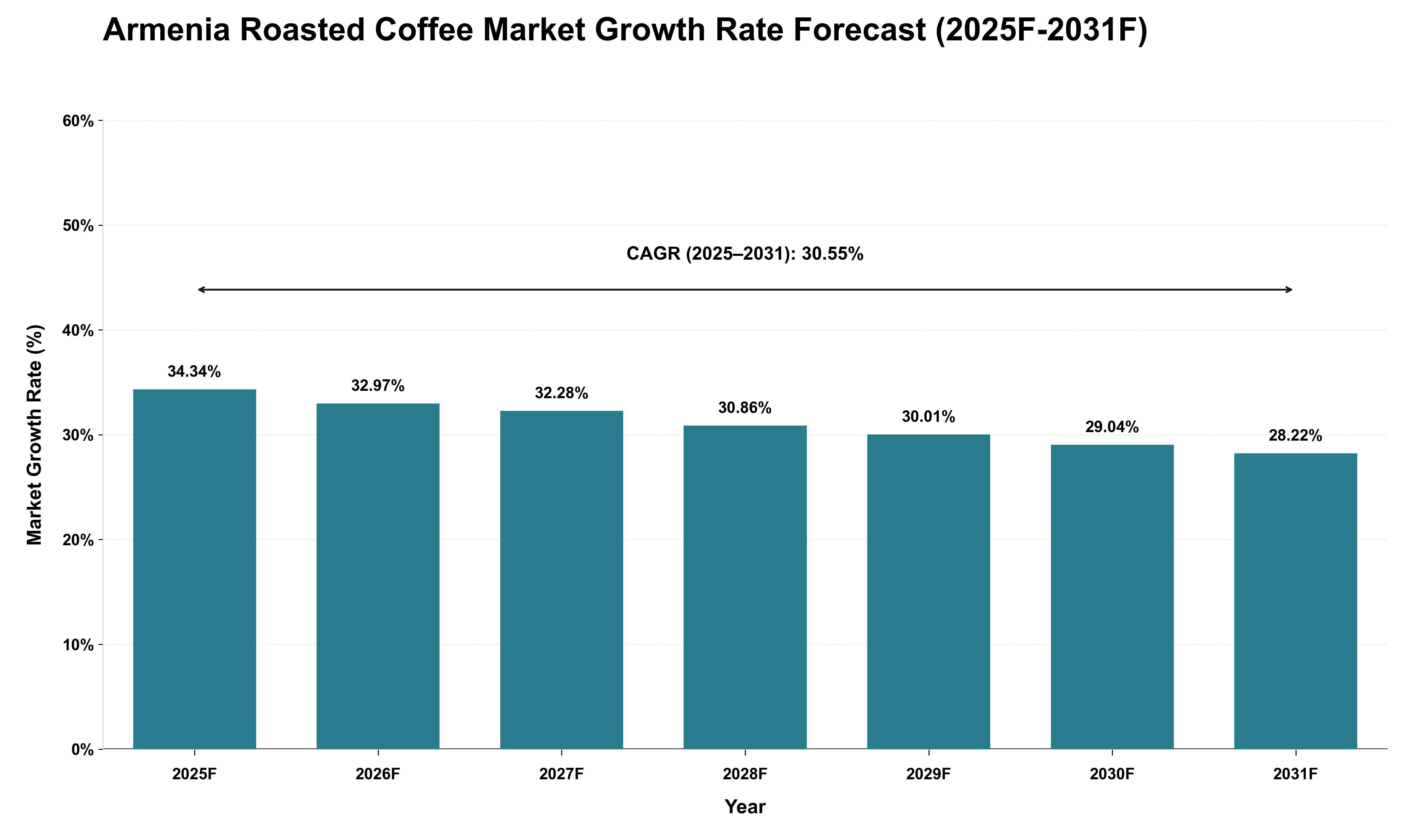 Armenia Roasted Coffee Market Growth Rate Forecast (2025F-2031F)

Market Growth Rate (%)

60%
50%
40%
30%
20%
10%
0%

CAGR (2025–2031): 30.55%

34.34%
32.97%
32.28%
30.86%
30.01%
29.04%
28.22%

2025F
2026F
2027F
2028F
2029F
2030F
2031F

Year